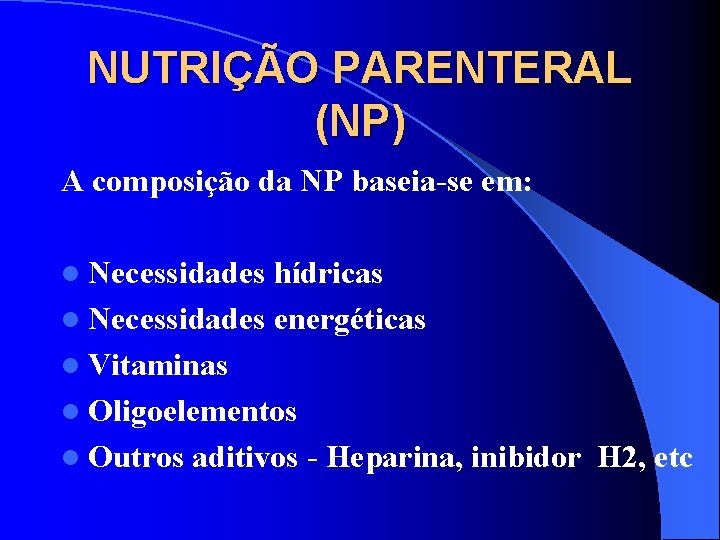 NUTRIÇÃO PARENTERAL (NP)

A composição da NP baseia-se em:

- Necessidades hídricas
- Necessidades energéticas
- Vitaminas
- Oligoelementos
- Outros aditivos - Heparina, inibidor H2, etc